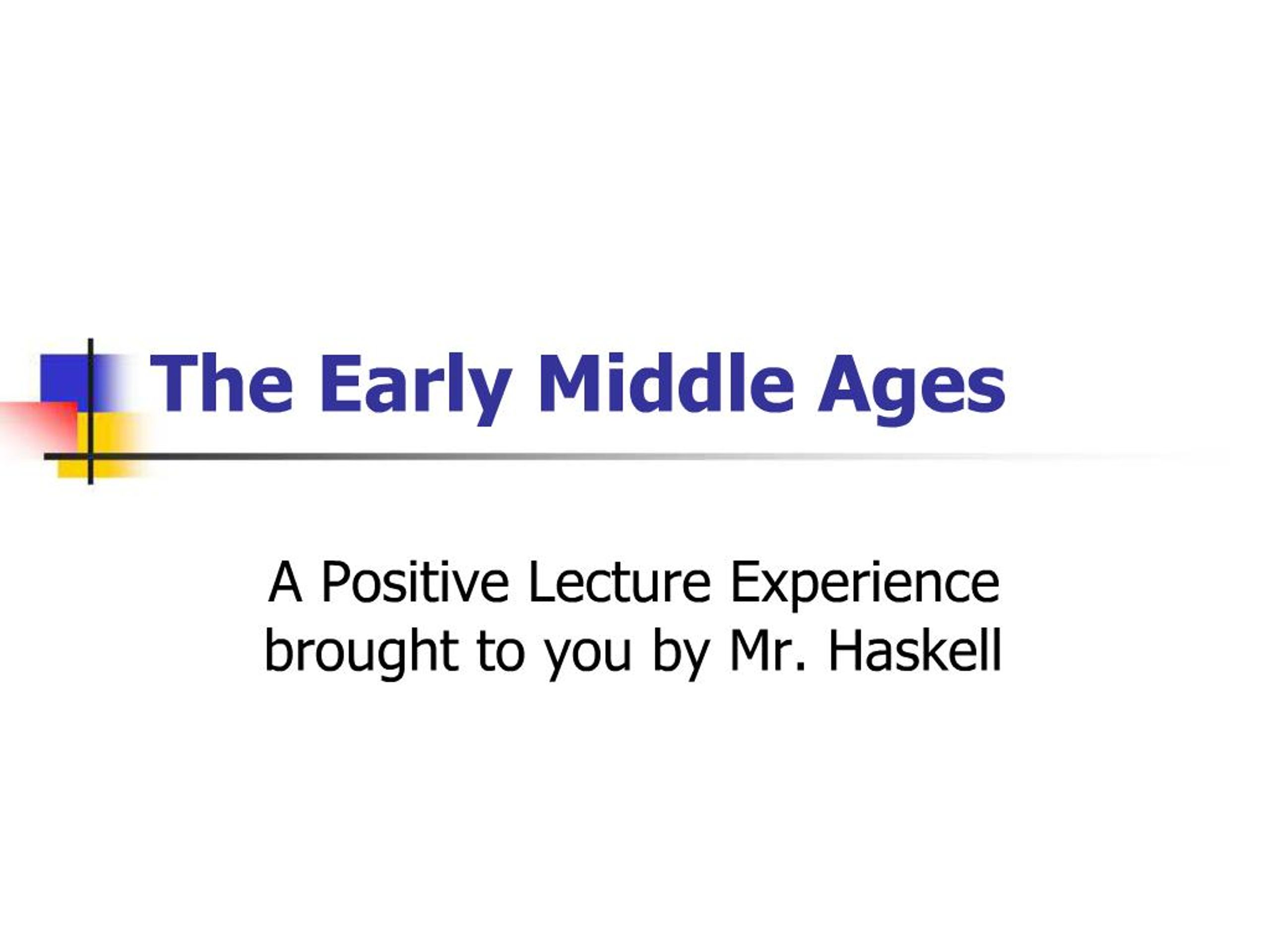 The Early Middle Ages

A Positive Lecture Experience brought to you by Mr. Haskell